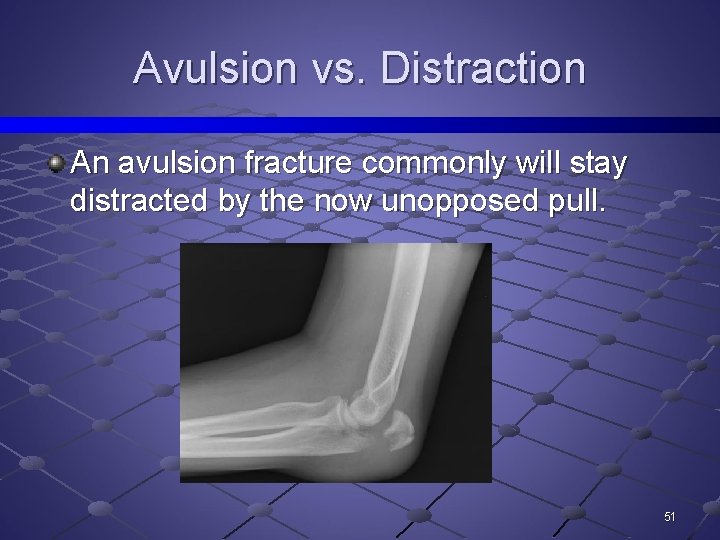 Avulsion vs. Distraction

An avulsion fracture commonly will stay distracted by the now unopposed pull.

51